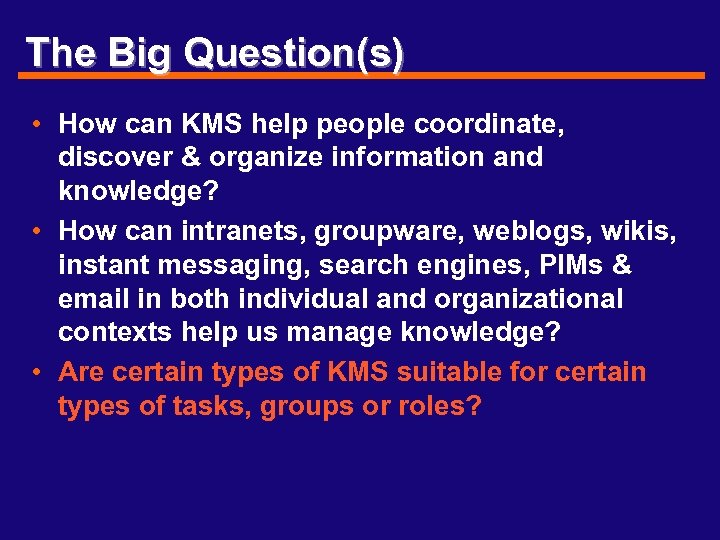 The Big Question(s)

• How can KMS help people coordinate, discover & organize information and knowledge?

• How can intranets, groupware, weblogs, wikis, instant messaging, search engines, PIMs & email in both individual and organizational contexts help us manage knowledge?

• Are certain types of KMS suitable for certain types of tasks, groups or roles?